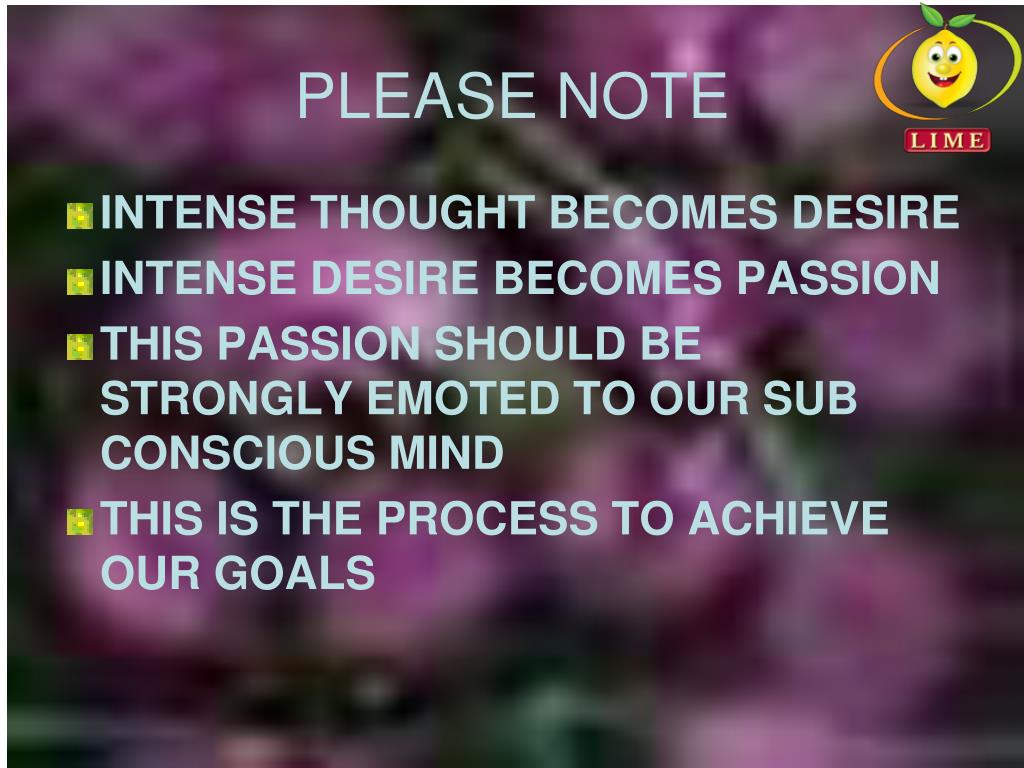 PLEASE NOTE

LIME

INTENSE THOUGHT BECOMES DESIRE

INTENSE DESIRE BECOMES PASSION

THIS PASSION SHOULD BE STRONGLY EMOTED TO OUR SUB CONSCIOUS MIND

THIS IS THE PROCESS TO ACHIEVE OUR GOALS